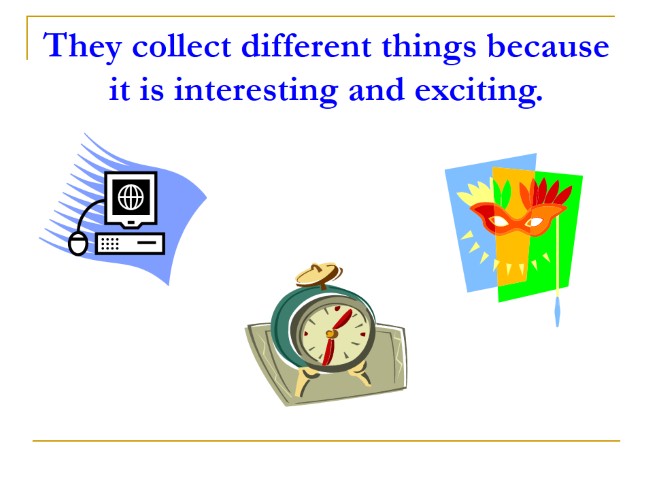 They collect different things because it is interesting and exciting.